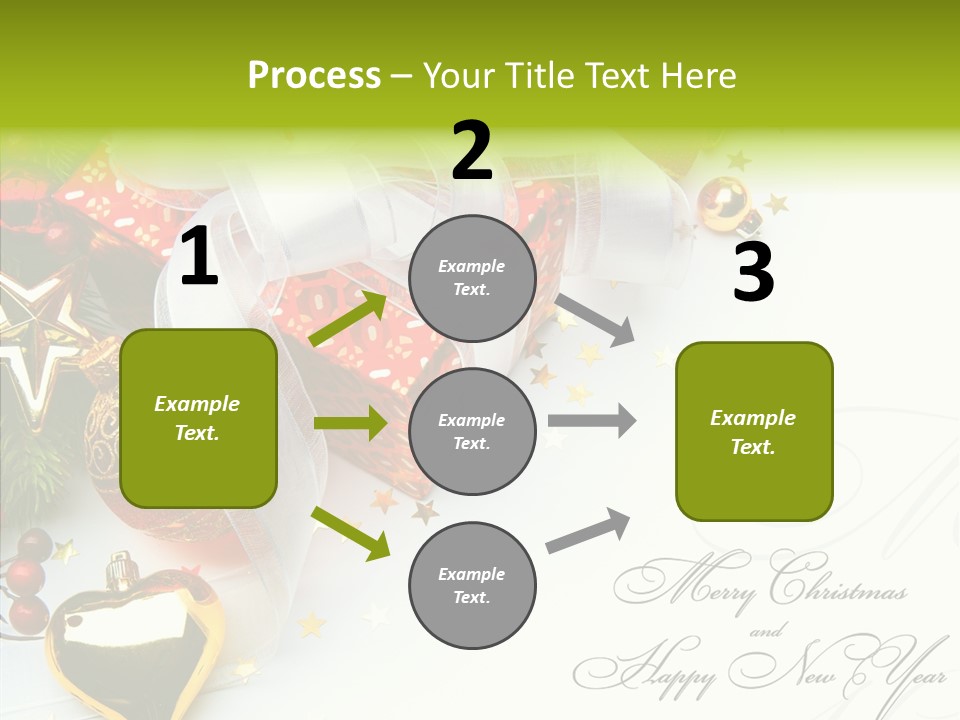 Process – Your Title Text Here

1

Example Text.

2

Example Text.

Example Text.

Example Text.

3

Example Text.

Merry Christmas and Happy New Year